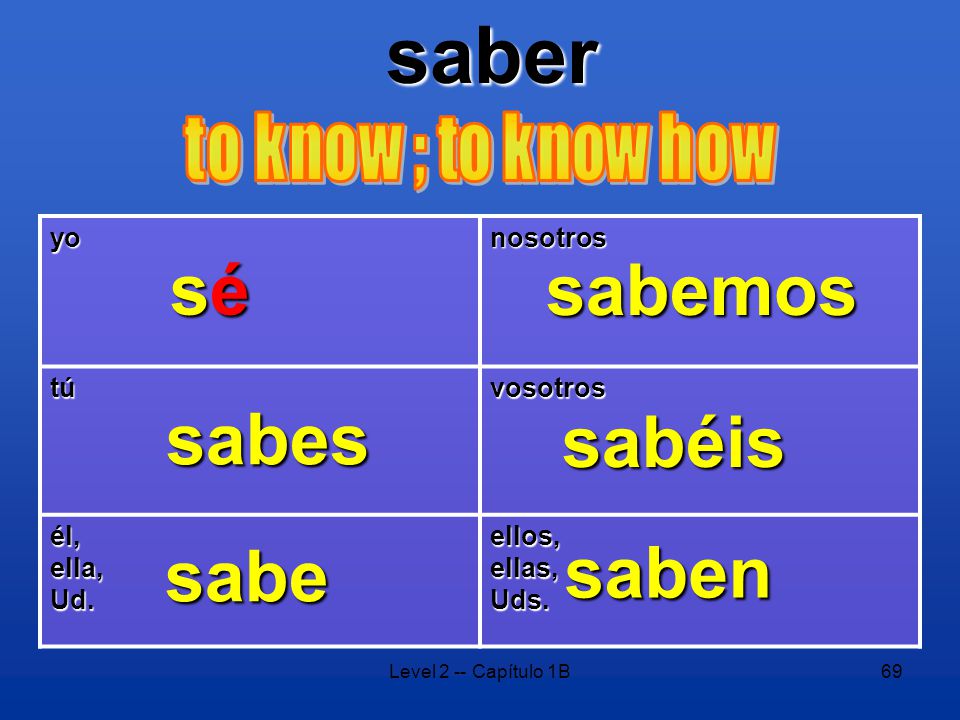 saber

to know ; to know how

| yo sé | nosotros sabemos |
|---|---|
| tú sabes | vosotros sabéis |
| él, ella, Ud. sabe | ellos, ellas, Uds. saben |

Level 2 -- Capítulo 1B

69